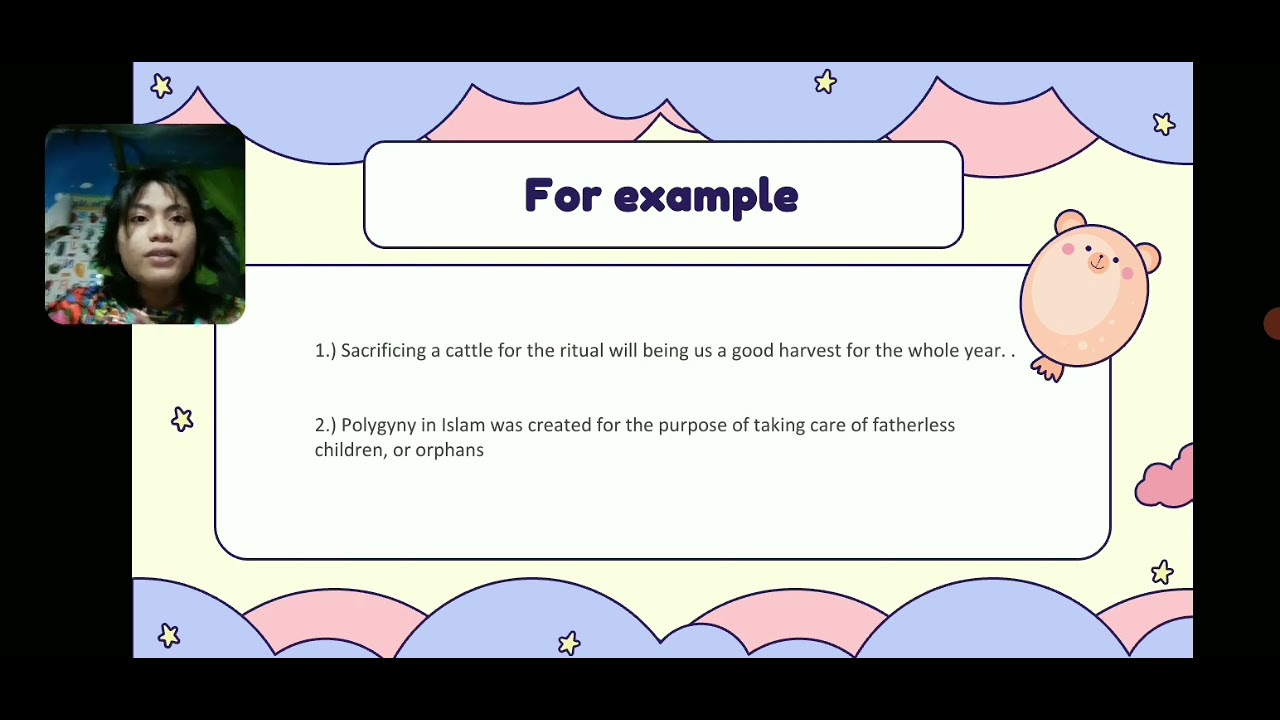 For example

1.) Sacrificing a cattle for the ritual will being us a good harvest for the whole year. .

2.) Polygyny in Islam was created for the purpose of taking care of fatherless children, or orphans